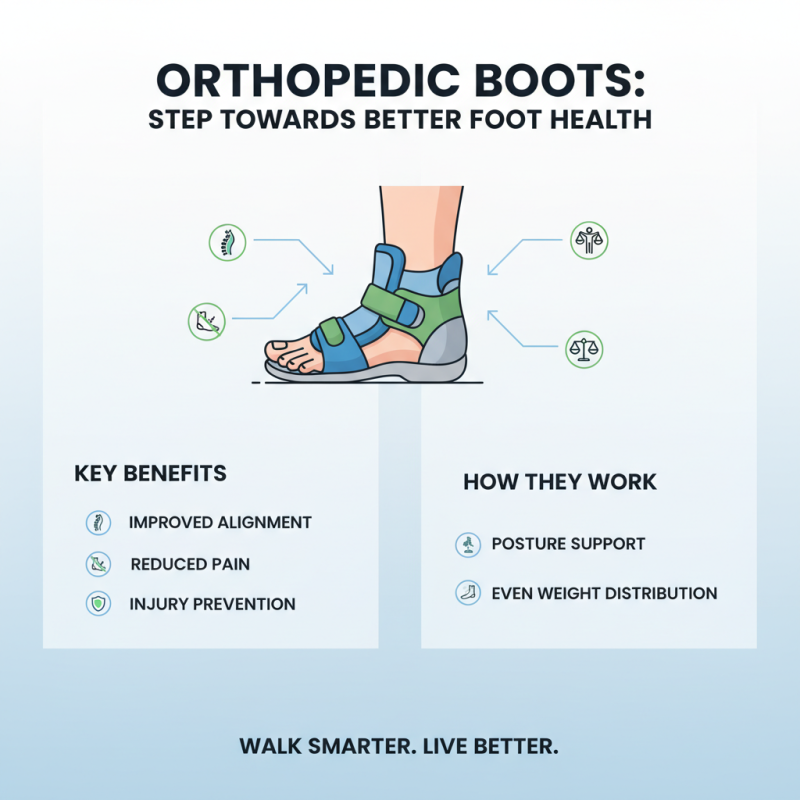 ORTHOPEDIC BOOTS:
STEP TOWARDS BETTER FOOT HEALTH

KEY BENEFITS

IMPROVED ALIGNMENT

REDUCED PAIN

INJURY PREVENTION

HOW THEY WORK

POSTURE SUPPORT

EVEN WEIGHT DISTRIBUTION

WALK SMARTER. LIVE BETTER.